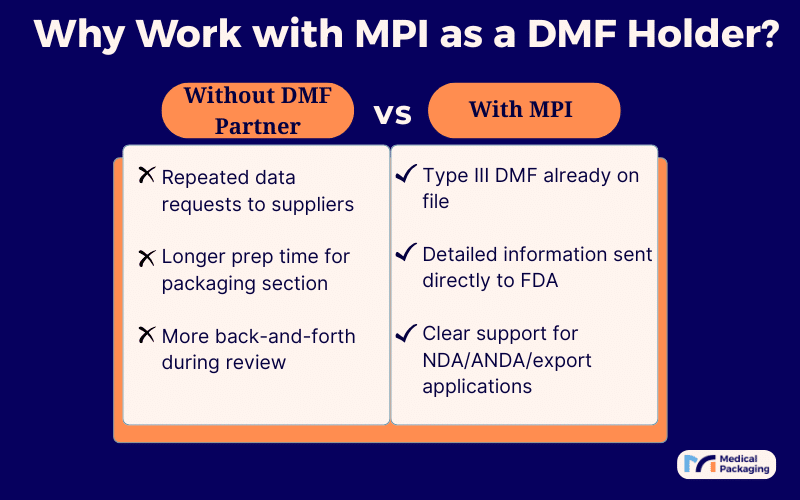 Why Work with MPI as a DMF Holder?

Without DMF Partner

vs

With MPI

✗ Repeated data requests to suppliers

✗ Longer prep time for packaging section

✗ More back-and-forth during review

✓ Type III DMF already on file

✓ Detailed information sent directly to FDA

✓ Clear support for NDA/ANDA/export applications

Medical Packaging